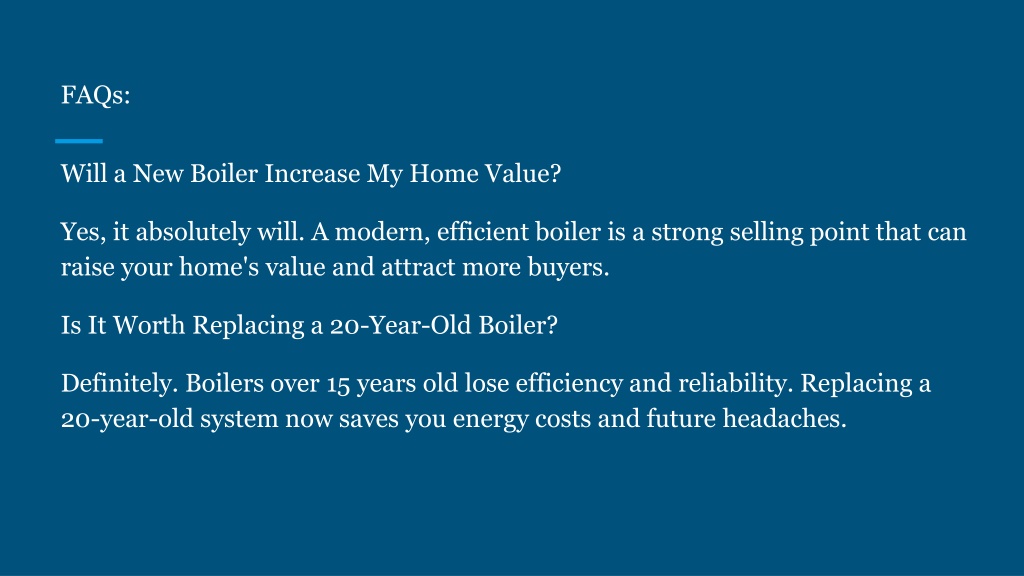 FAQs:

Will a New Boiler Increase My Home Value?

Yes, it absolutely will. A modern, efficient boiler is a strong selling point that can raise your home's value and attract more buyers.

Is It Worth Replacing a 20-Year-Old Boiler?

Definitely. Boilers over 15 years old lose efficiency and reliability. Replacing a 20-year-old system now saves you energy costs and future headaches.